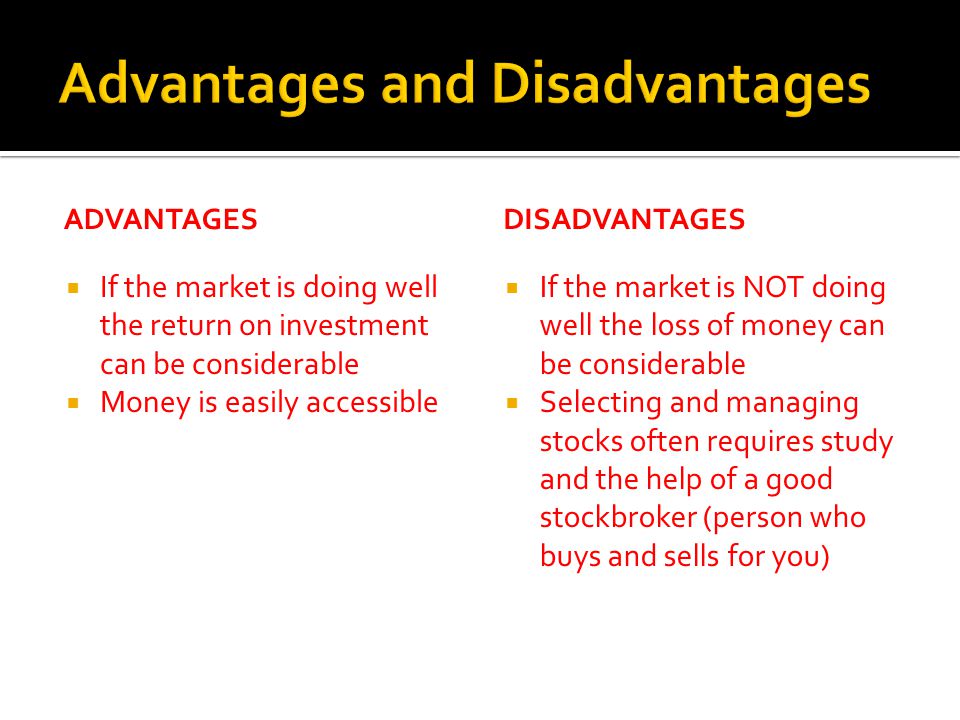 Advantages and Disadvantages

ADVANTAGES

- If the market is doing well the return on investment can be considerable
- Money is easily accessible

DISADVANTAGES

- If the market is NOT doing well the loss of money can be considerable
- Selecting and managing stocks often requires study and the help of a good stockbroker (person who buys and sells for you)